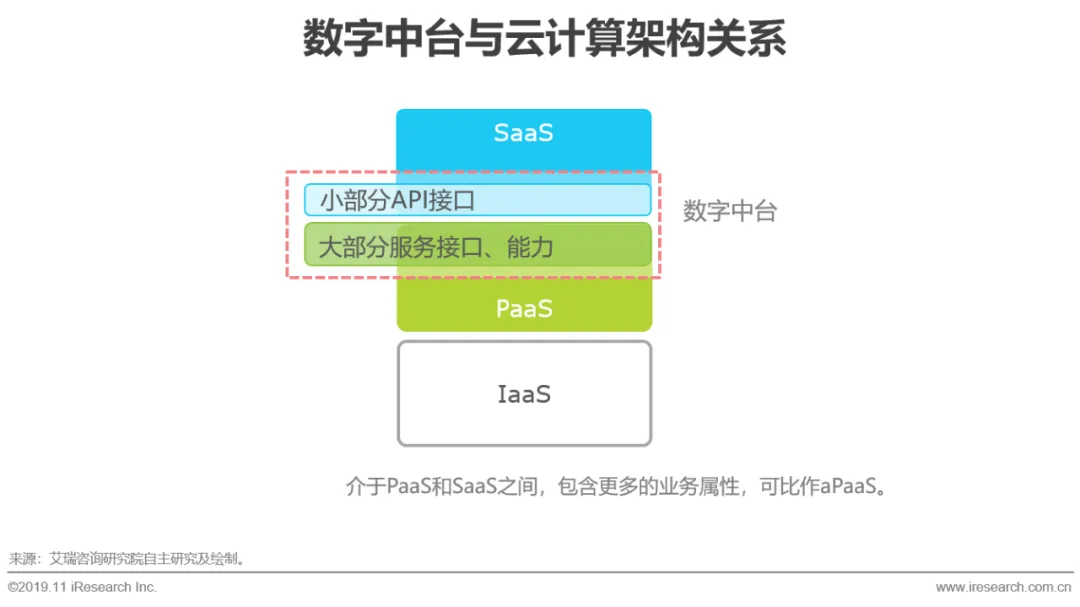 数字中台与云计算架构关系

SaaS

小部分API接口

大部分服务接口、能力

数字中台

PaaS

IaaS

介于PaaS和SaaS之间，包含更多的业务属性，可比作aPaaS。

来源：艾瑞咨询研究院自主研究及绘制。

©2019.11 iResearch Inc.

www.iresearch.com.cn